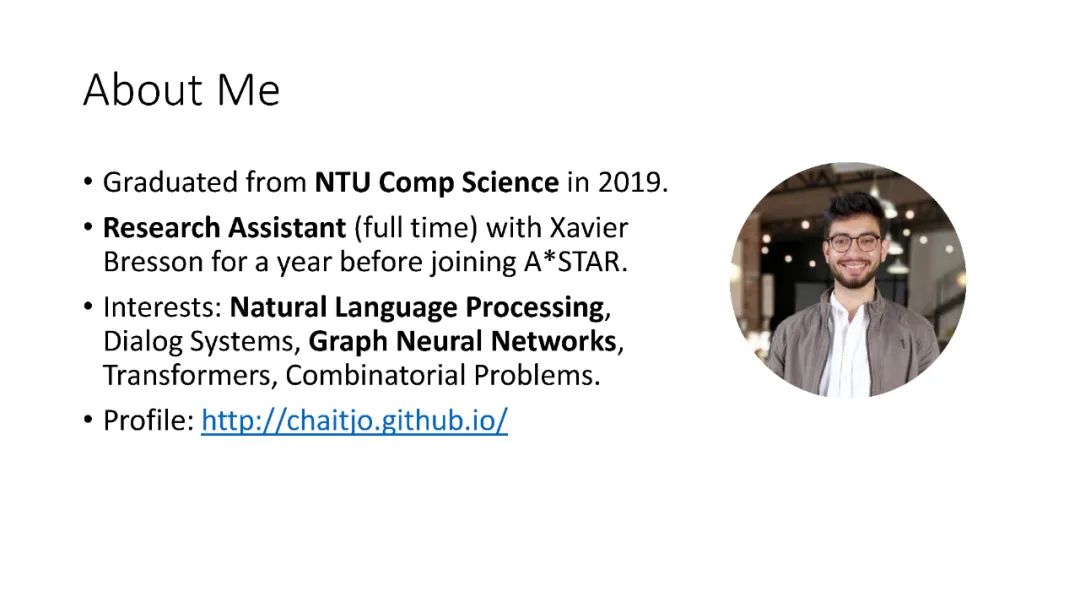 About Me

• Graduated from NTU Comp Science in 2019.
• Research Assistant (full time) with Xavier Bresson for a year before joining A*STAR.
• Interests: Natural Language Processing, Dialog Systems, Graph Neural Networks, Transformers, Combinatorial Problems.
• Profile: http://chaitjo.github.io/